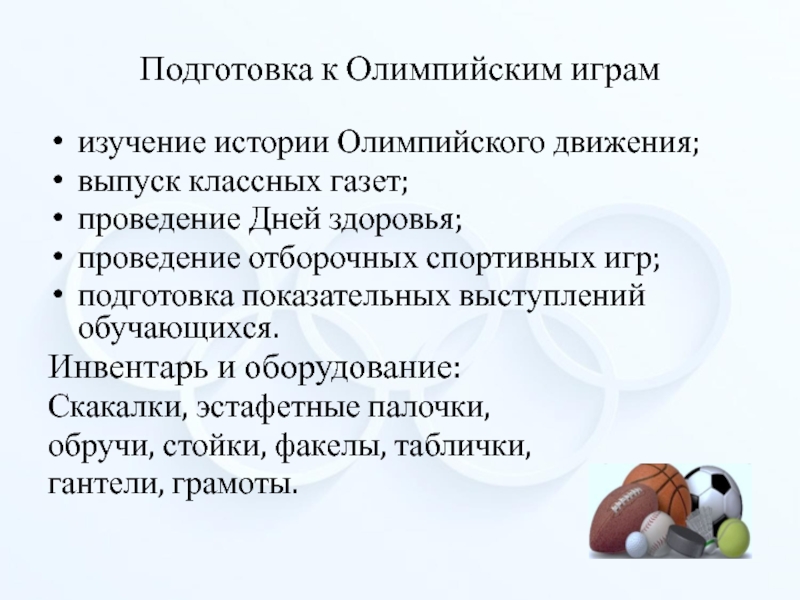 Подготовка к Олимпийским играм

• изучение истории Олимпийского движения;
• выпуск классных газет;
• проведение Дней здоровья;
• проведение отборочных спортивных игр;
• подготовка показательных выступлений обучающихся.

Инвентарь и оборудование:
Скакалки, эстафетные палочки, обручи, стойки, факелы, таблички, гантели, грамоты.